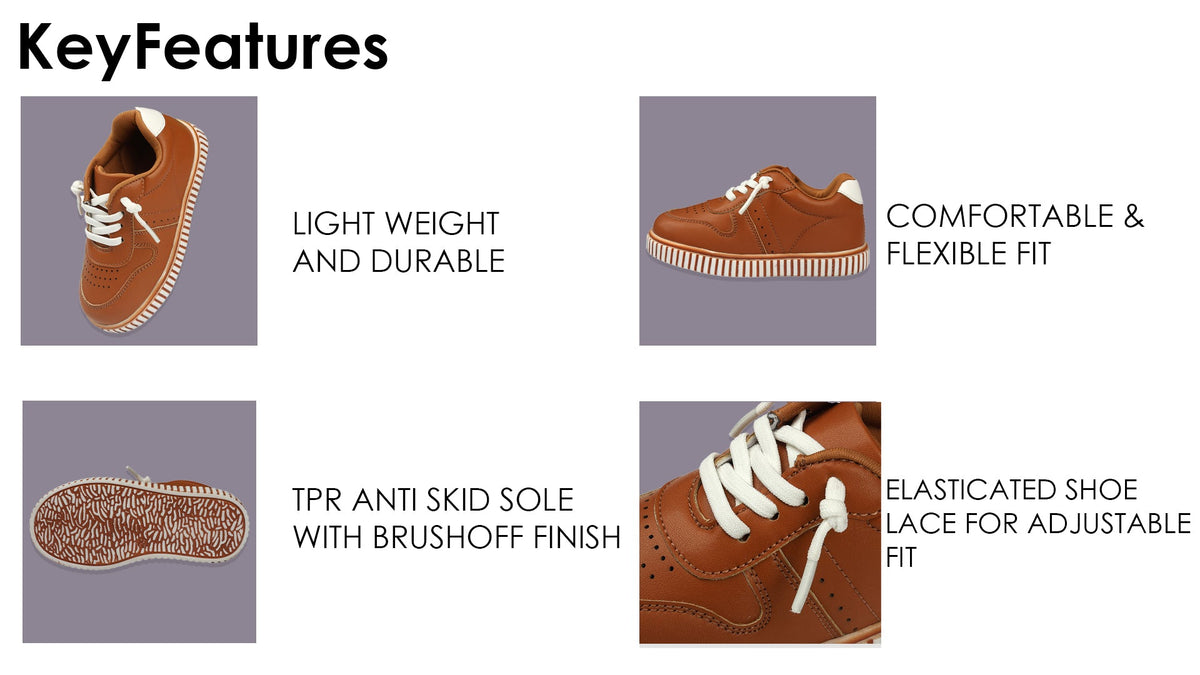 KeyFeatures

LIGHT WEIGHT AND DURABLE

COMFORTABLE & FLEXIBLE FIT

TPR ANTI SKID SOLE WITH BRUSHOFF FINISH

ELASTICATED SHOE LACE FOR ADJUSTABLE FIT